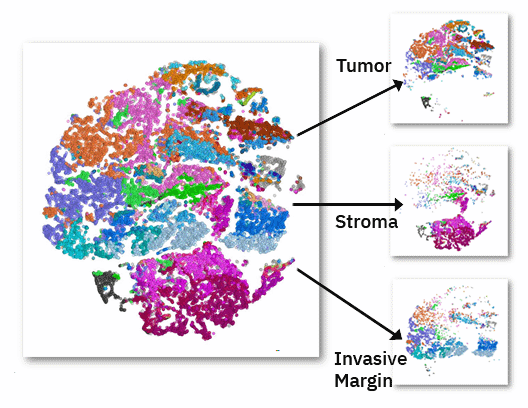 Tumor

Stroma

Invasive Margin